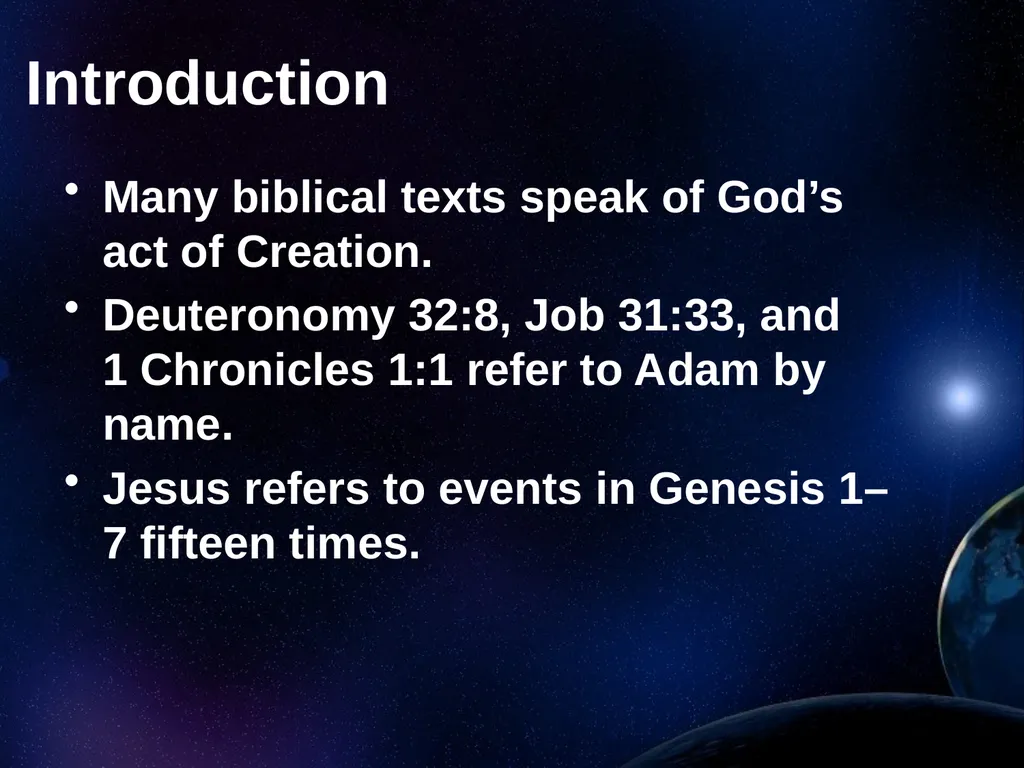 Introduction

• Many biblical texts speak of God's act of Creation.
• Deuteronomy 32:8, Job 31:33, and 1 Chronicles 1:1 refer to Adam by name.
• Jesus refers to events in Genesis 1–7 fifteen times.